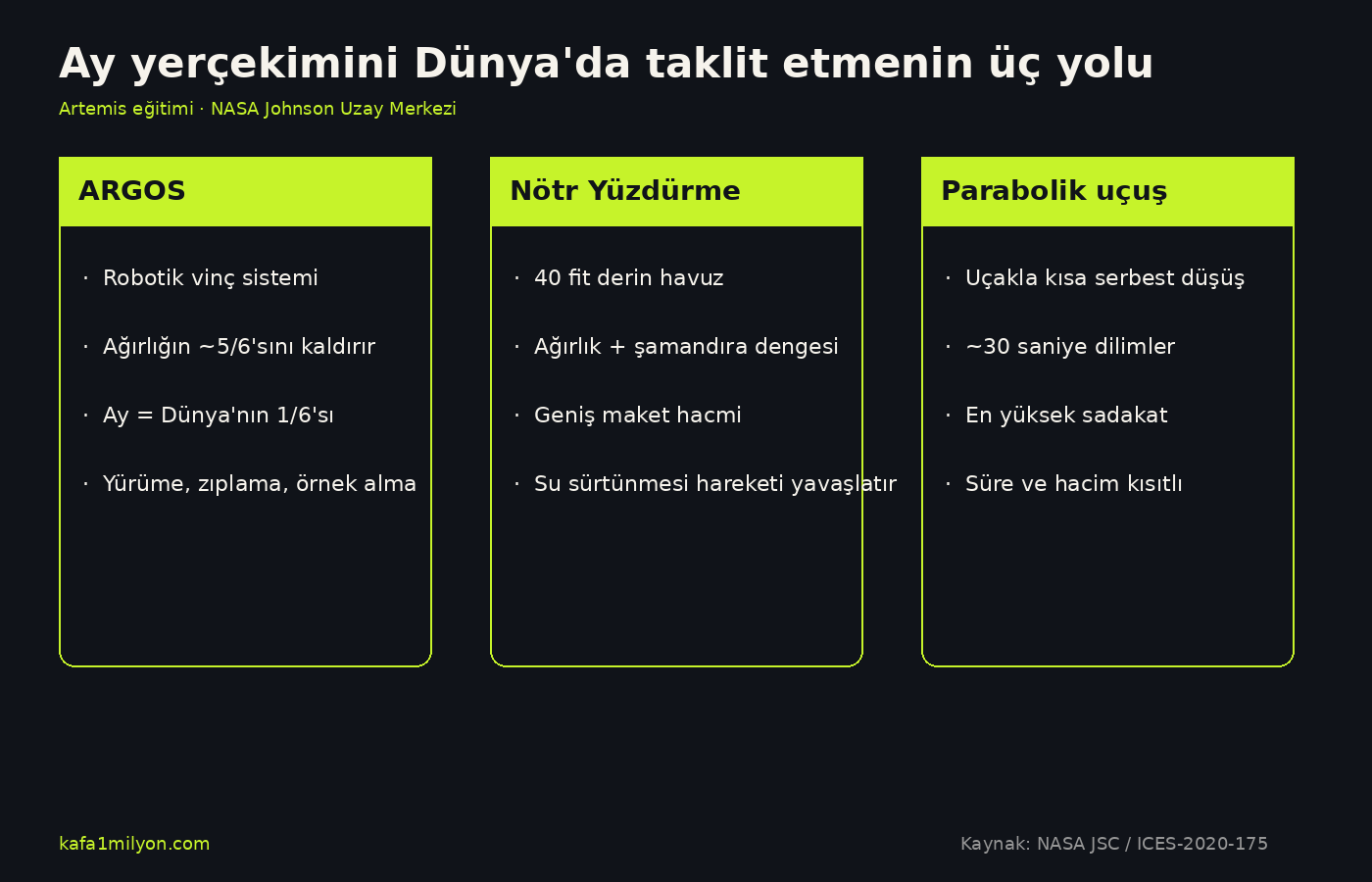 Ay yerçekimini Dünya'da taklit etmenin üç yolu

Artemis eğitimi · NASA Johnson Uzay Merkezi

ARGOS

· Robotik vinç sistemi

· Ağırlığın ~5/6'sını kaldırır

· Ay = Dünya'nın 1/6'sı

· Yürüme, zıplama, örnek alma

Nötr Yüzdürme

· 40 fit derin havuz

· Ağırlık + şamandıra dengesi

· Geniş maket hacmi

· Su sürtünmesi hareketi yavaşlatır

Parabolik uçuş

· Uçakla kısa serbest düşüş

· ~30 saniye dilimler

· En yüksek sadakat

· Süre ve hacim kısıtlı

kafa1milyon.com

Kaynak: NASA JSC / ICES-2020-175